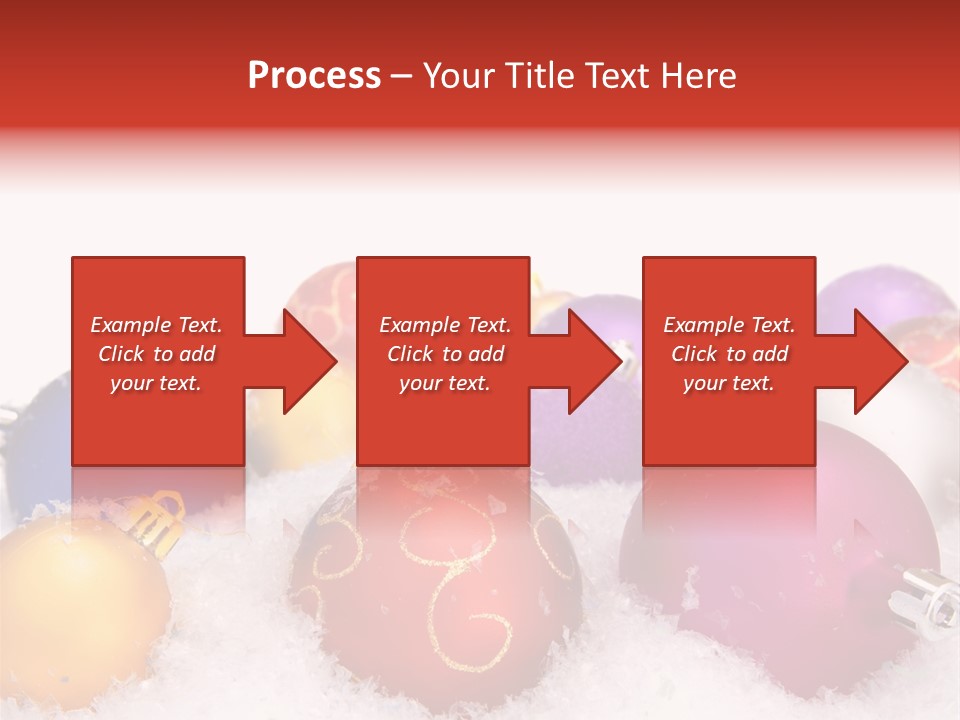 Process – Your Title Text Here

Example Text. Click to add your text.

Example Text. Click to add your text.

Example Text. Click to add your text.